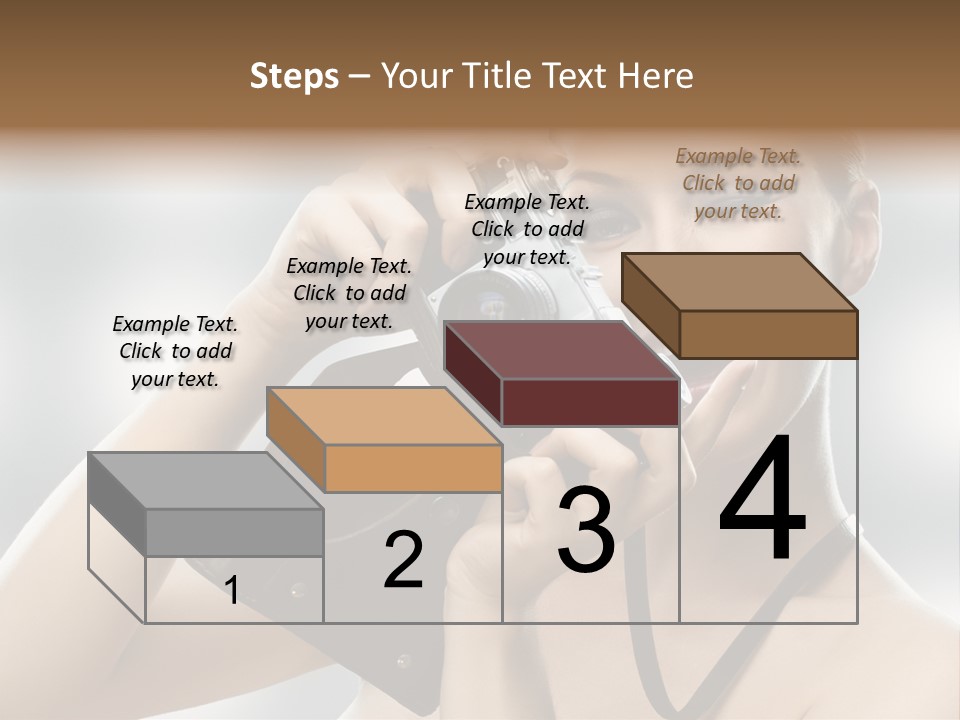 Steps – Your Title Text Here

Example Text. Click to add your text.

Example Text. Click to add your text.

Example Text. Click to add your text.

Example Text. Click to add your text.

1

2

3

4